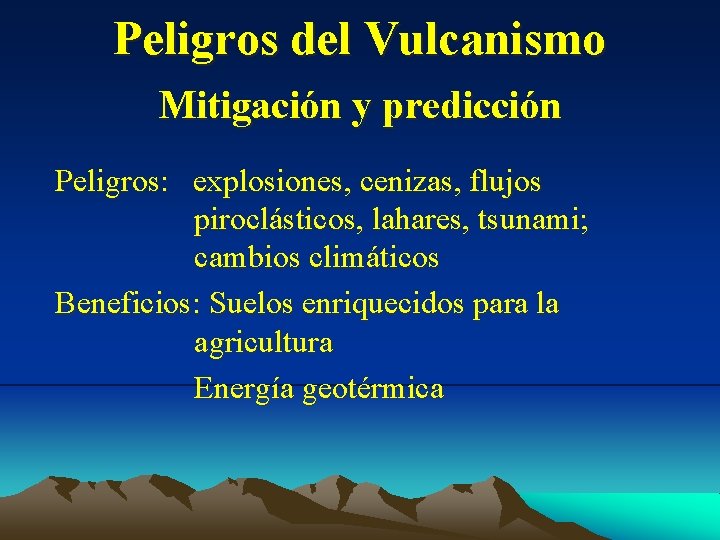 Peligros del Vulcanismo

Mitigación y predicción

Peligros: explosiones, cenizas, flujos piroclásticos, lahares, tsunami; cambios climáticos

Beneficios: Suelos enriquecidos para la agricultura

Energía geotérmica